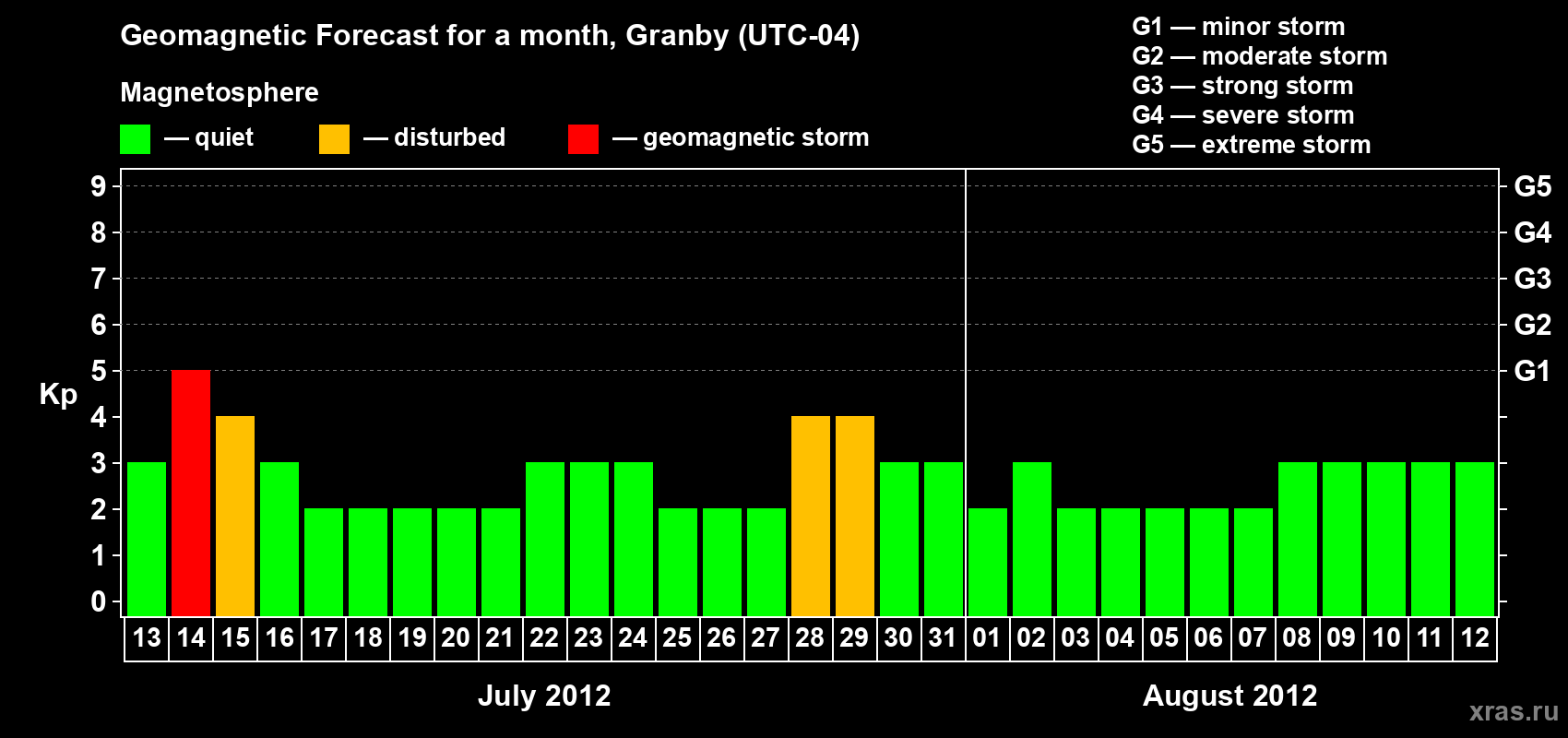 Geomagnetic Forecast for a month, Granby (UTC-04)

Magnetosphere

— quiet — disturbed — geomagnetic storm

G1 — minor storm
G2 — moderate storm
G3 — strong storm
G4 — severe storm
G5 — extreme storm

Kp

9
8
7
6
5
4
3
2
1
0

G5
G4
G3
G2
G1

13 14 15 16 17 18 19 20 21 22 23 24 25 26 27 28 29 30 31 01 02 03 04 05 06 07 08 09 10 11 12

July 2012

August 2012

xras.ru